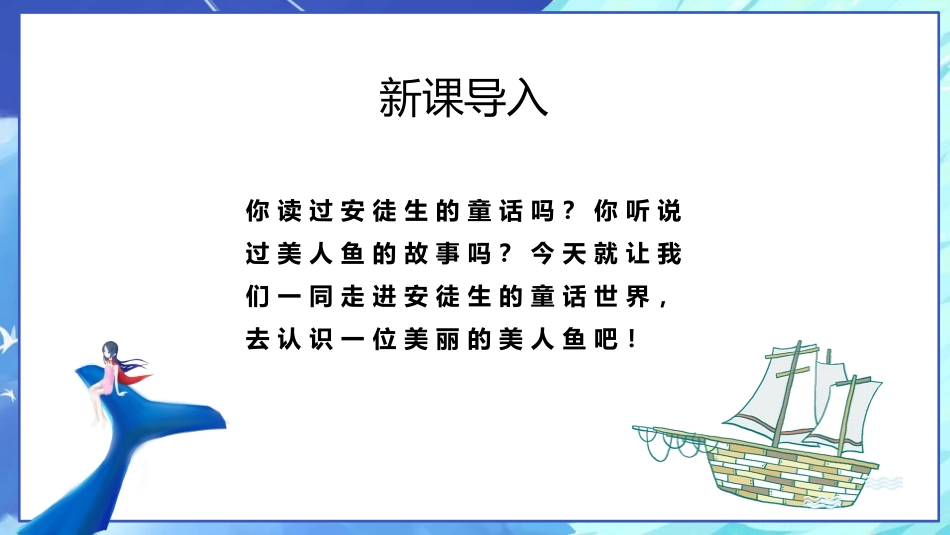 新课导入

你读过安徒生的童话吗？你听说过美人鱼的故事吗？今天就让我们一同走进安徒生的童话世界，去认识一位美丽的美人鱼吧！